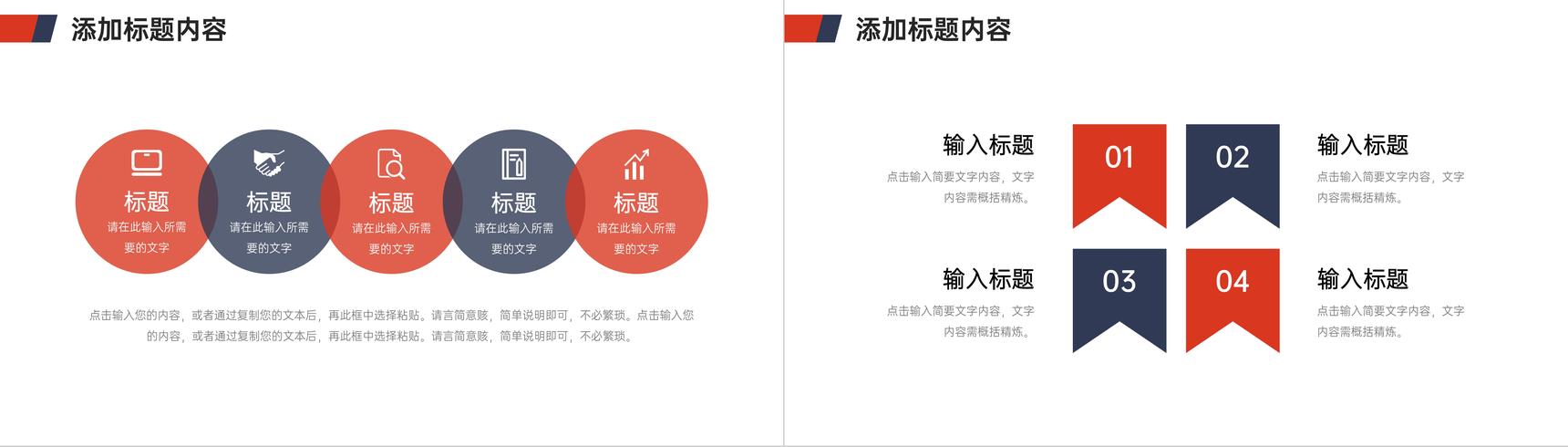 添加标题内容

标题
请在此输入所需要的文字

标题
请在此输入所需要的文字

标题
请在此输入所需要的文字

标题
请在此输入所需要的文字

标题
请在此输入所需要的文字

点击输入您的内容，或者通过复制您的文本后，再此框中选择粘贴。请言简意赅，简单说明即可，不必繁琐。点击输入您的内容，或者通过复制您的文本后，再此框中选择粘贴。请言简意赅，简单说明即可，不必繁琐。

添加标题内容

输入标题
点击输入简要文字内容，文字内容需概括精炼。

01

02

输入标题
点击输入简要文字内容，文字内容需概括精炼。

输入标题
点击输入简要文字内容，文字内容需概括精炼。

03

04

输入标题
点击输入简要文字内容，文字内容需概括精炼。